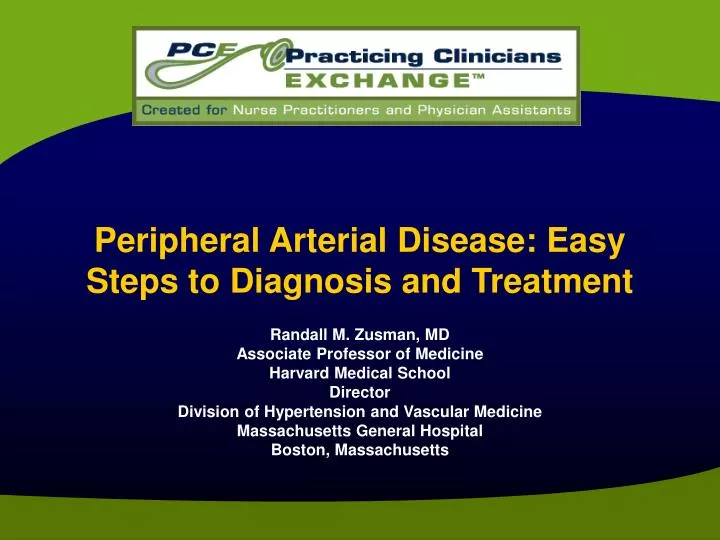 PCE Practicing Clinicians EXCHANGE™
Created for Nurse Practitioners and Physician Assistants

Peripheral Arterial Disease: Easy Steps to Diagnosis and Treatment

Randall M. Zusman, MD
Associate Professor of Medicine
Harvard Medical School
Director
Division of Hypertension and Vascular Medicine
Massachusetts General Hospital
Boston, Massachusetts